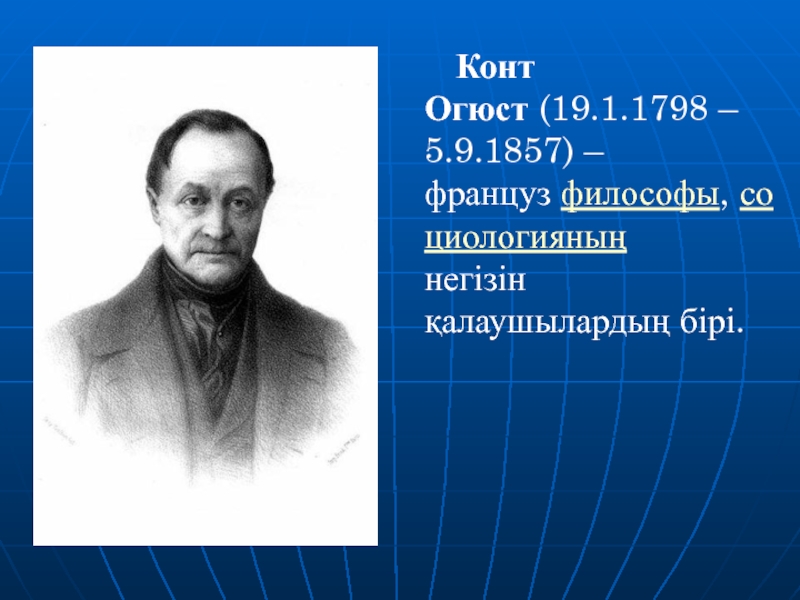 Конт Огюст (19.1.1798 – 5.9.1857) – француз философы, социологияның негізін қалаушылардың бірі.